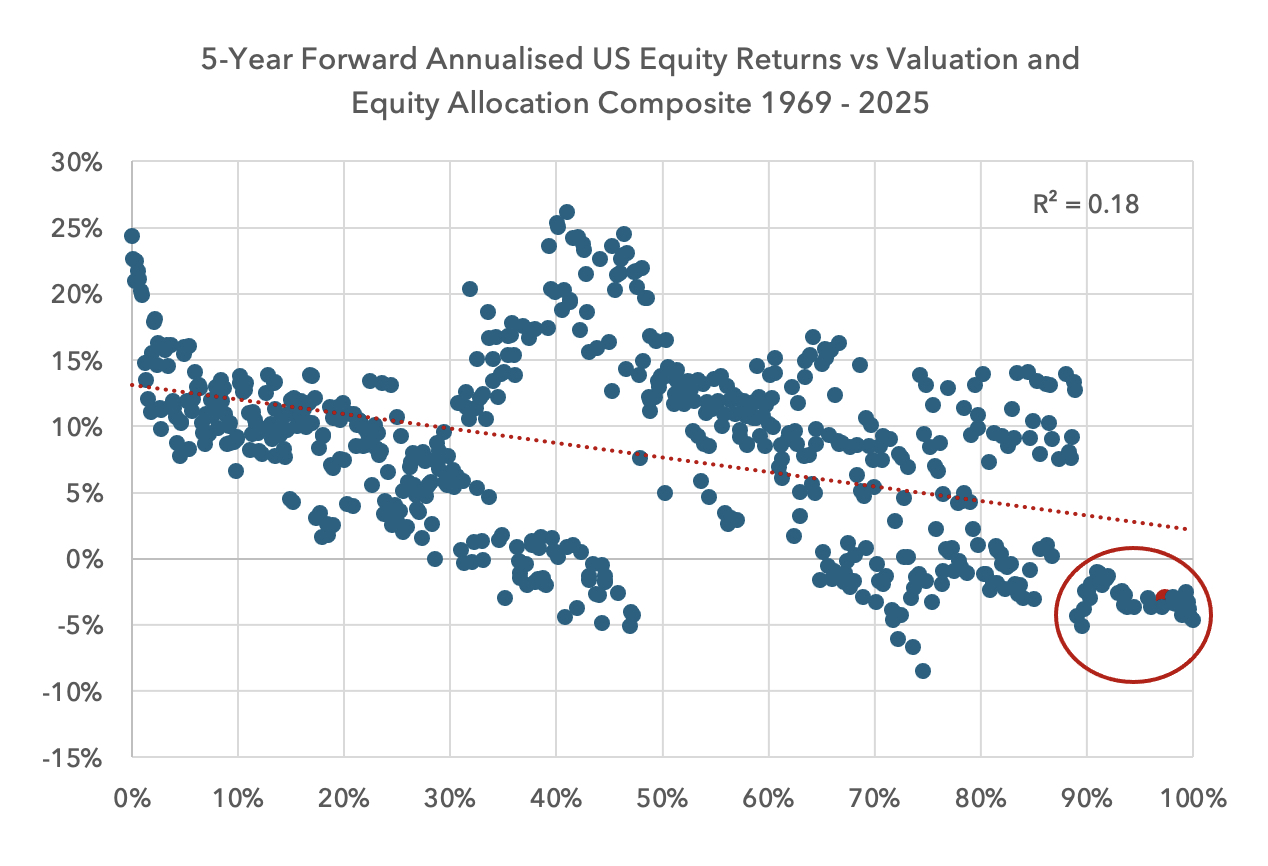 5-Year Forward Annualised US Equity Returns vs Valuation and Equity Allocation Composite 1969 - 2025

$R^2 = 0.18$

30%
25%
20%
15%
10%
5%
0%
-5%
-10%
-15%

0%
10%
20%
30%
40%
50%
60%
70%
80%
90%
100%